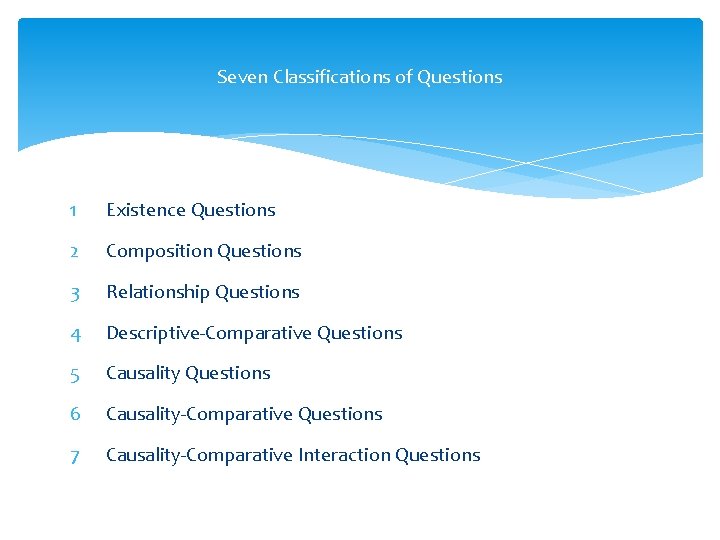 Seven Classifications of Questions

1 Existence Questions
2 Composition Questions
3 Relationship Questions
4 Descriptive-Comparative Questions
5 Causality Questions
6 Causality-Comparative Questions
7 Causality-Comparative Interaction Questions